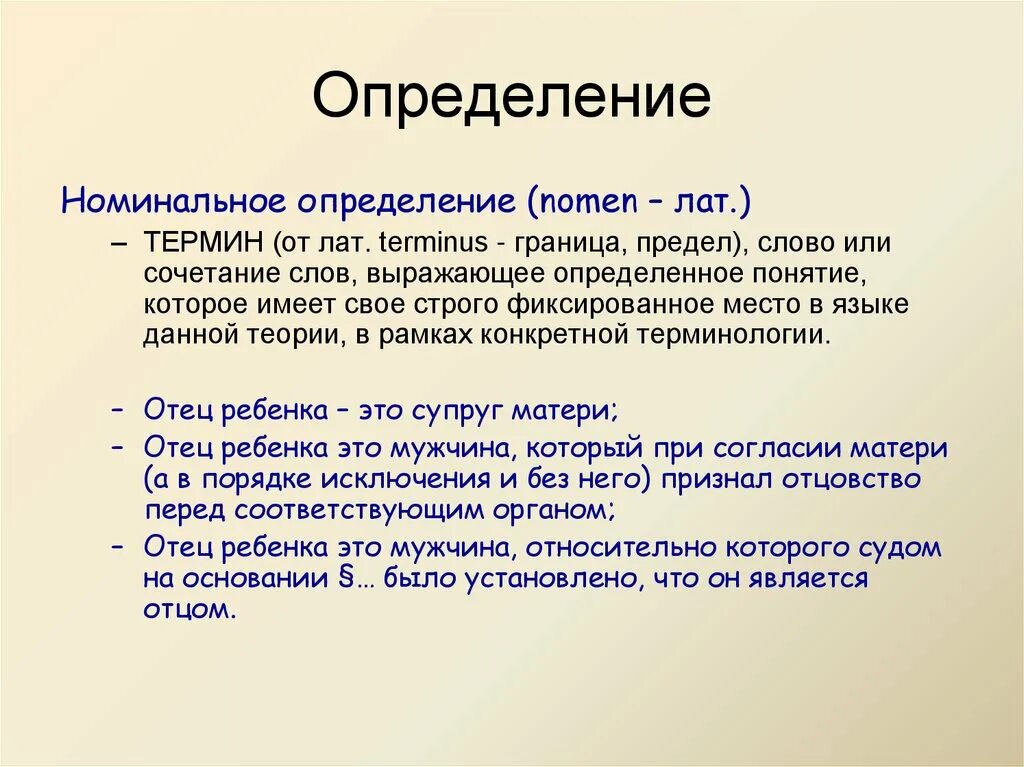 Определение

Номинальное определение (nomen – лат.)

– ТЕРМИН (от лат. terminus - граница, предел), слово или сочетание слов, выражающее определенное понятие, которое имеет свое строго фиксированное место в языке данной теории, в рамках конкретной терминологии.

– Отец ребенка – это супруг матери;
– Отец ребенка это мужчина, который при согласии матери (а в порядке исключения и без него) признал отцовство перед соответствующим органом;
– Отец ребенка это мужчина, относительно которого судом на основании §… было установлено, что он является отцом.